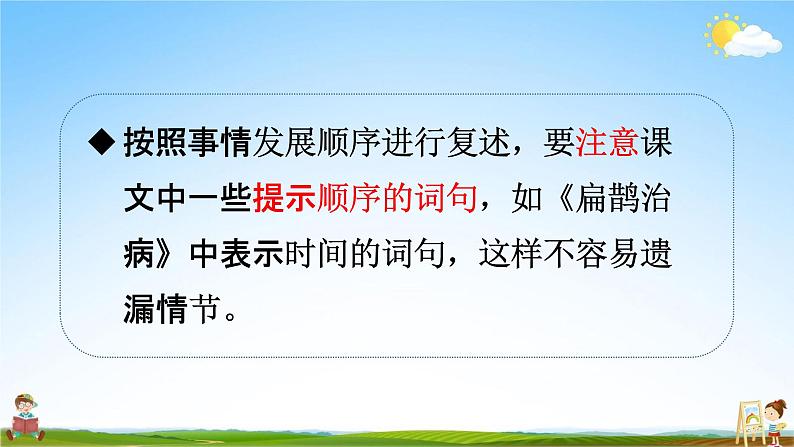 ◆按照事情发展顺序进行复述，要注意课文中一些提示顺序的词句，如《扁鹊治病》中表示时间的词句，这样不容易遗漏情节。